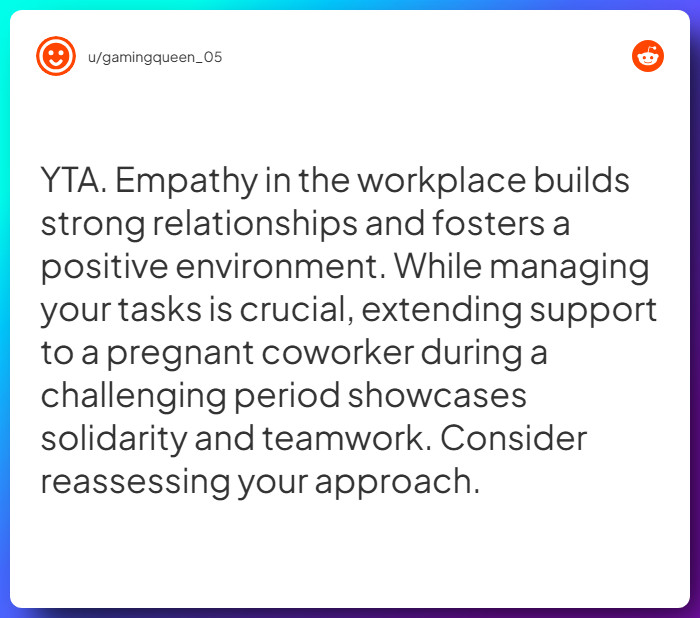 u/gamingqueen_05

YTA. Empathy in the workplace builds strong relationships and fosters a positive environment. While managing your tasks is crucial, extending support to a pregnant coworker during a challenging period showcases solidarity and teamwork. Consider reassessing your approach.